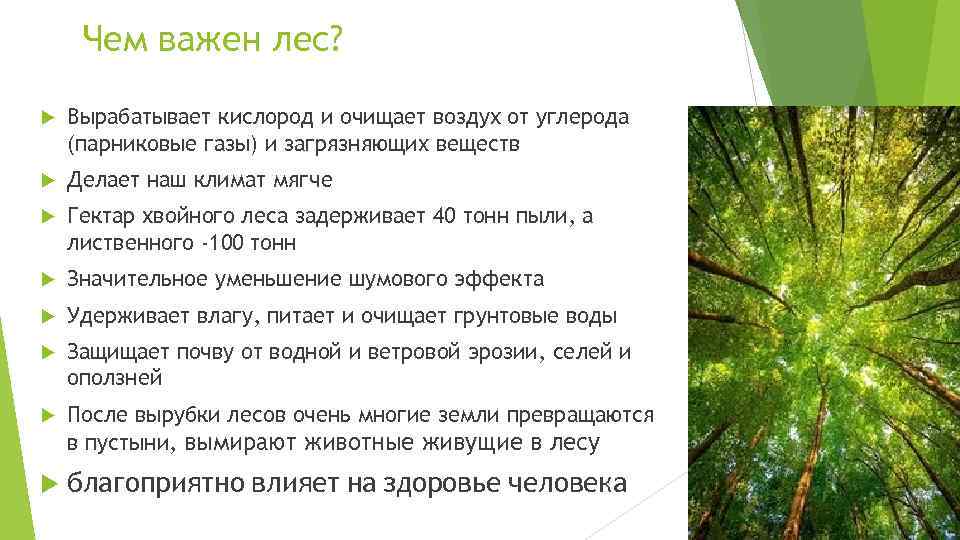 Чем важен лес?

Вырабатывает кислород и очищает воздух от углерода (парниковые газы) и загрязняющих веществ

Делает наш климат мягче

Гектар хвойного леса задерживает 40 тонн пыли, а лиственного -100 тонн

Значительное уменьшение шумового эффекта

Удерживает влагу, питает и очищает грунтовые воды

Защищает почву от водной и ветровой эрозии, селей и оползней

После вырубки лесов очень многие земли превращаются в пустыни, вымирают животные живущие в лесу

благоприятно влияет на здоровье человека